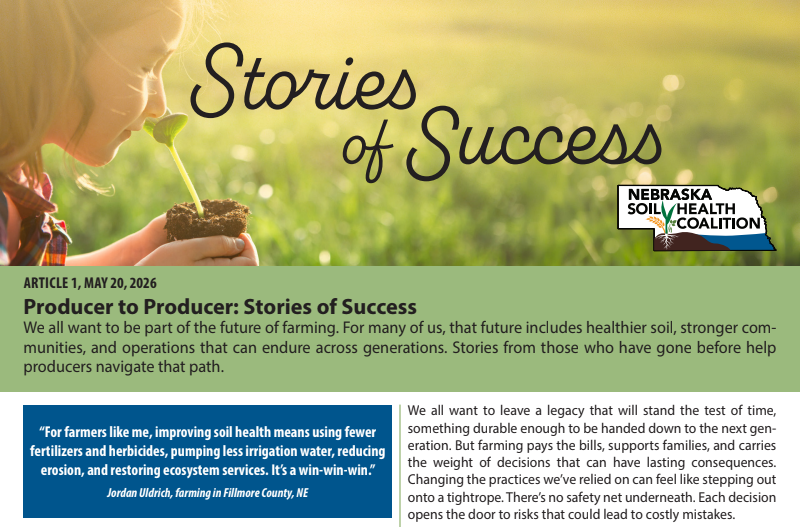 Stories of Success

NEBRASKA SOIL HEALTH COALITION

ARTICLE 1, MAY 20, 2026

Producer to Producer: Stories of Success

We all want to be part of the future of farming. For many of us, that future includes healthier soil, stronger communities, and operations that can endure across generations. Stories from those who have gone before help producers navigate that path.

"For farmers like me, improving soil health means using fewer fertilizers and herbicides, pumping less irrigation water, reducing erosion, and restoring ecosystem services. It's a win-win-win."

Jordan Uldrich, farming in Fillmore County, NE

We all want to leave a legacy that will stand the test of time, something durable enough to be handed down to the next generation. But farming pays the bills, supports families, and carries the weight of decisions that can have lasting consequences. Changing the practices we've relied on can feel like stepping out onto a tightrope. There's no safety net underneath. Each decision opens the door to risks that could lead to costly mistakes.